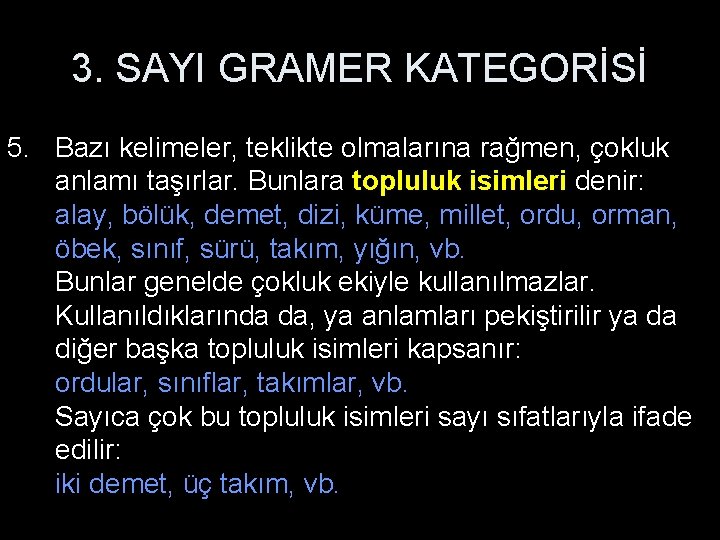 3. SAYI GRAMER KATEGORİSİ

5. Bazı kelimeler, teklikte olmalarına rağmen, çokluk anlamı taşırlar. Bunlara topluluk isimleri denir:
alay, bölük, demet, dizi, küme, millet, ordu, orman, öbek, sınıf, sürü, takım, yığın, vb.
Bunlar genelde çokluk ekiyle kullanılmazlar. Kullanıldıklarında da, ya anlamları pekiştirilir ya da diğer başka topluluk isimleri kapsanır:
ordular, sınıflar, takımlar, vb.
Sayıca çok bu topluluk isimleri sayı sıfatlarıyla ifade edilir:
iki demet, üç takım, vb.